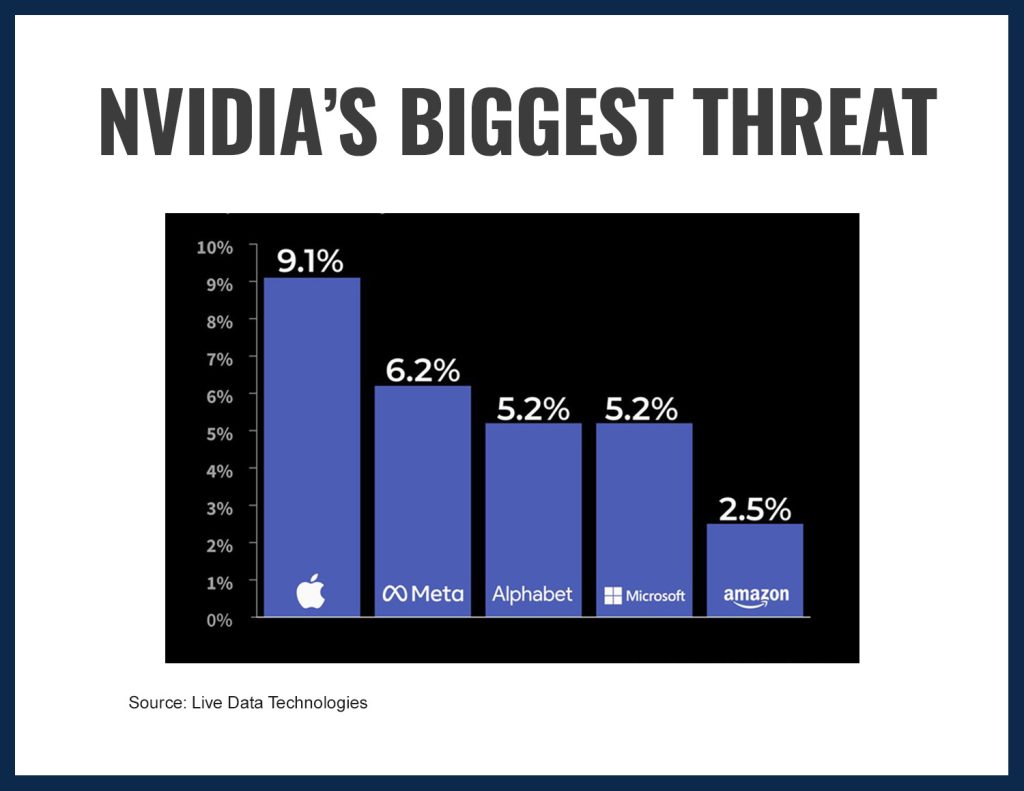 NVIDIA'S BIGGEST THREAT

10%
9%
8%
7%
6%
5%
4%
3%
2%
1%
0%

9.1%
6.2%
5.2%
5.2%
2.5%

Meta
Alphabet
Microsoft
amazon

Source: Live Data Technologies